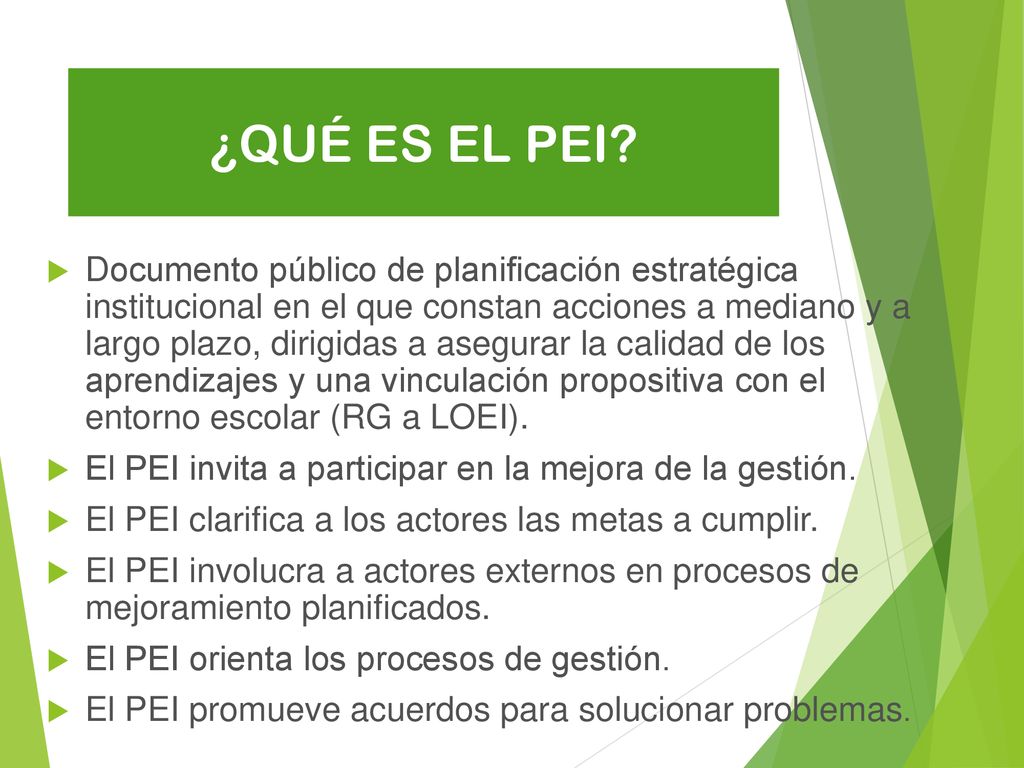 ¿QUÉ ES EL PEI?

Documento público de planificación estratégica institucional en el que constan acciones a mediano y a largo plazo, dirigidas a asegurar la calidad de los aprendizajes y una vinculación propositiva con el entorno escolar (RG a LOEI).

El PEI invita a participar en la mejora de la gestión.

El PEI clarifica a los actores las metas a cumplir.

El PEI involucra a actores externos en procesos de mejoramiento planificados.

El PEI orienta los procesos de gestión.

El PEI promueve acuerdos para solucionar problemas.